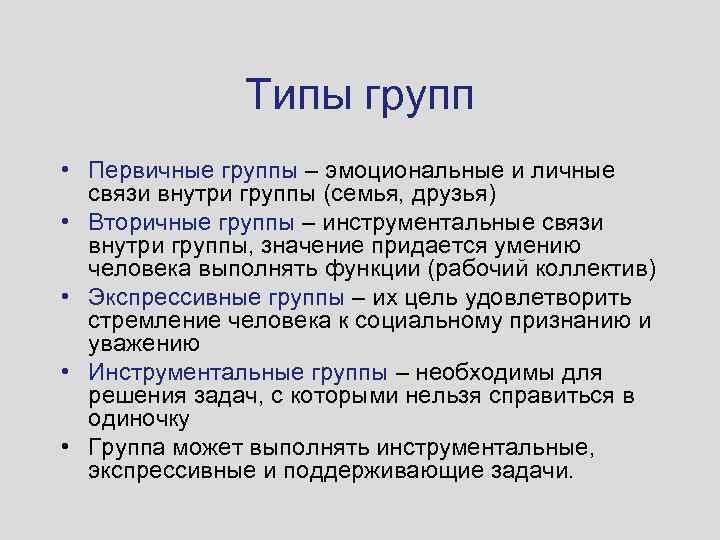 Типы групп

• Первичные группы – эмоциональные и личные связи внутри группы (семья, друзья)
• Вторичные группы – инструментальные связи внутри группы, значение придается умению человека выполнять функции (рабочий коллектив)
• Экспрессивные группы – их цель удовлетворить стремление человека к социальному признанию и уважению
• Инструментальные группы – необходимы для решения задач, с которыми нельзя справиться в одиночку
• Группа может выполнять инструментальные, экспрессивные и поддерживающие задачи.